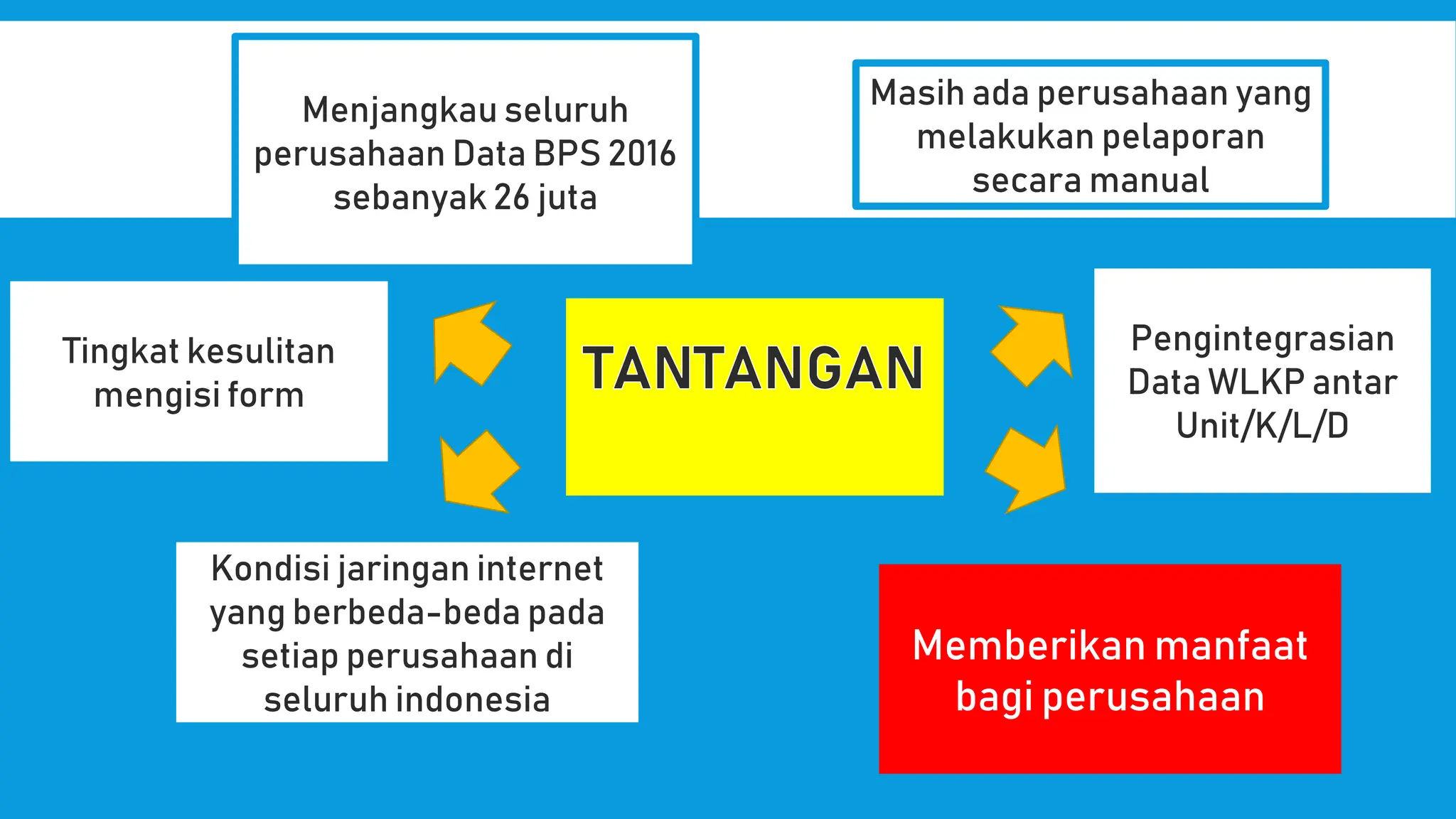 Menjangkau seluruh perusahaan Data BPS 2016 sebanyak 26 juta

Masih ada perusahaan yang melakukan pelaporan secara manual

Tingkat kesulitan mengisi form

TANTANGAN

Pengintegrasian Data WLKP antar Unit/K/L/D

Kondisi jaringan internet yang berbeda-beda pada setiap perusahaan di seluruh indonesia

Memberikan manfaat bagi perusahaan